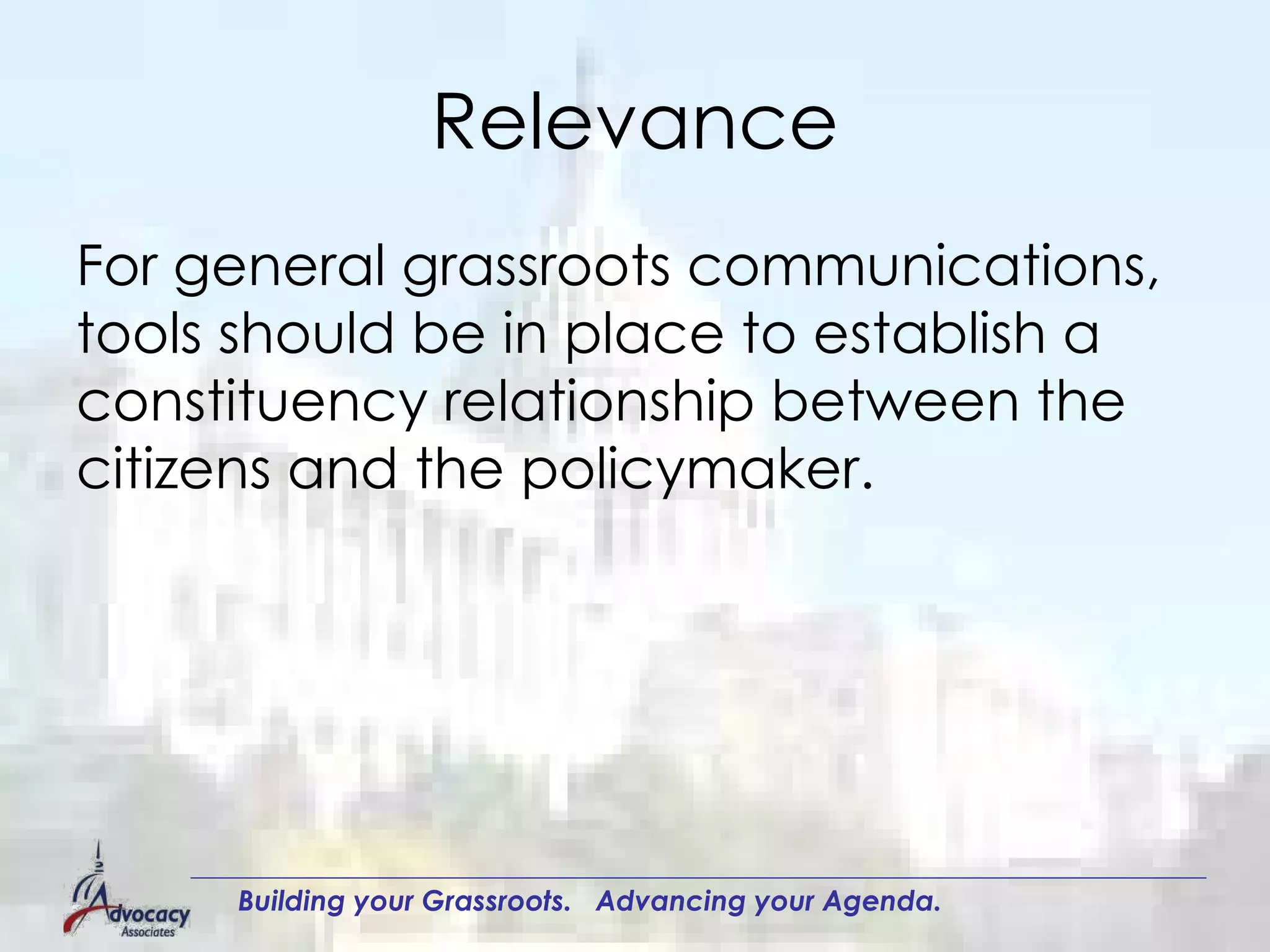 Relevance

For general grassroots communications, tools should be in place to establish a constituency relationship between the citizens and the policymaker.

Advocacy Associates

Building your Grassroots. Advancing your Agenda.